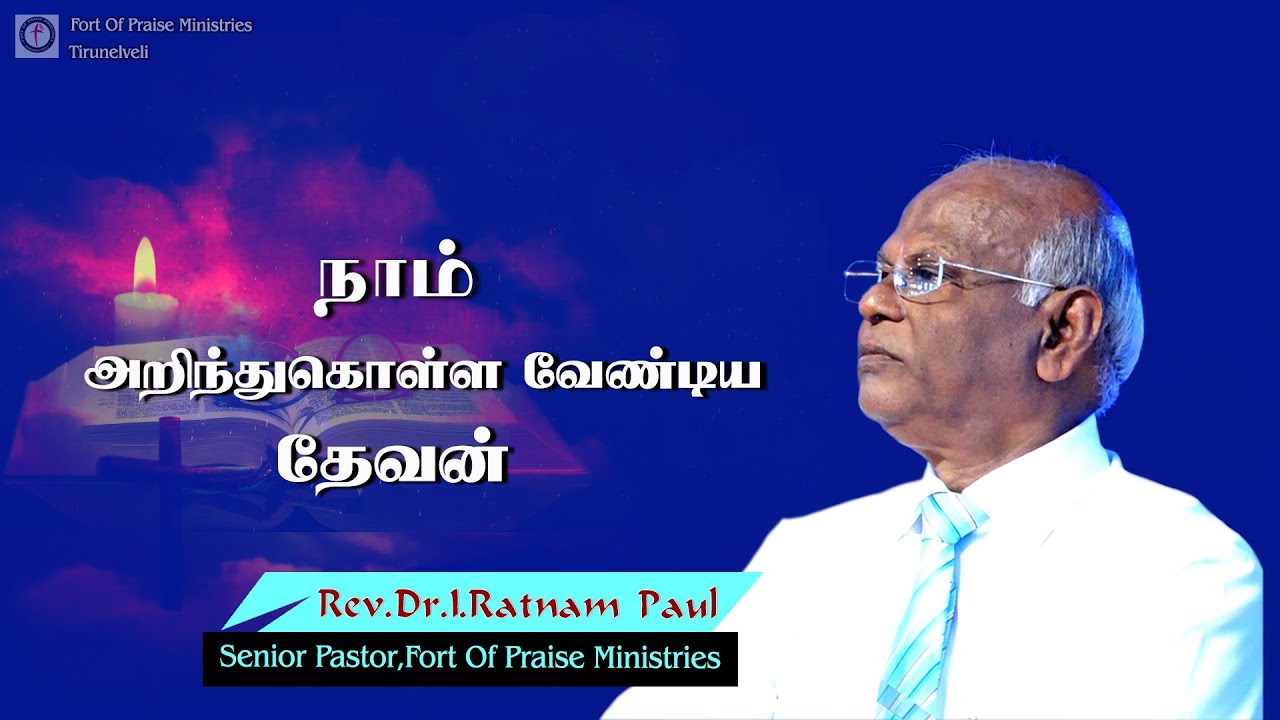 Fort Of Praise Ministries
Tirunelveli

நாம்
அறிந்துகொள்ள வேண்டிய
தேவன்

Rev.Dr.I.Ratnam Paul
Senior Pastor,Fort Of Praise Ministries